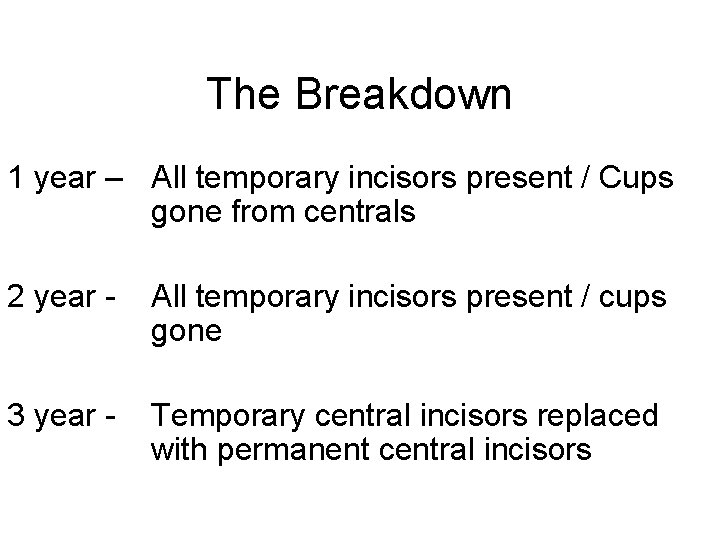 The Breakdown

1 year – All temporary incisors present / Cups gone from centrals

2 year - All temporary incisors present / cups gone

3 year - Temporary central incisors replaced with permanent central incisors